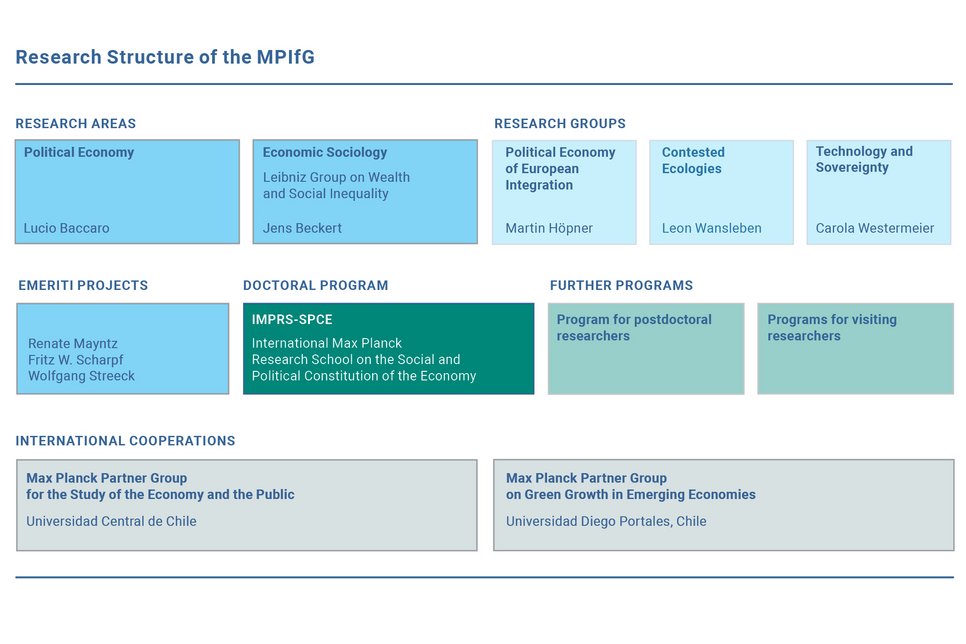 Research Structure of the MPIfG

RESEARCH AREAS

Political Economy

Lucio Baccaro

Economic Sociology

Leibniz Group on Wealth and Social Inequality

Jens Beckert

RESEARCH GROUPS

Political Economy of European Integration

Martin Höpner

Contested Ecologies

Leon Wansleben

Technology and Sovereignty

Carola Westermeier

EMERITI PROJECTS

Renate Mayntz
Fritz W. Scharpf
Wolfgang Streeck

DOCTORAL PROGRAM

IMPRS-SPCE

International Max Planck Research School on the Social and Political Constitution of the Economy

FURTHER PROGRAMS

Program for postdoctoral researchers

Programs for visiting researchers

INTERNATIONAL COOPERATIONS

Max Planck Partner Group for the Study of the Economy and the Public

Universidad Central de Chile

Max Planck Partner Group on Green Growth in Emerging Economies

Universidad Diego Portales, Chile